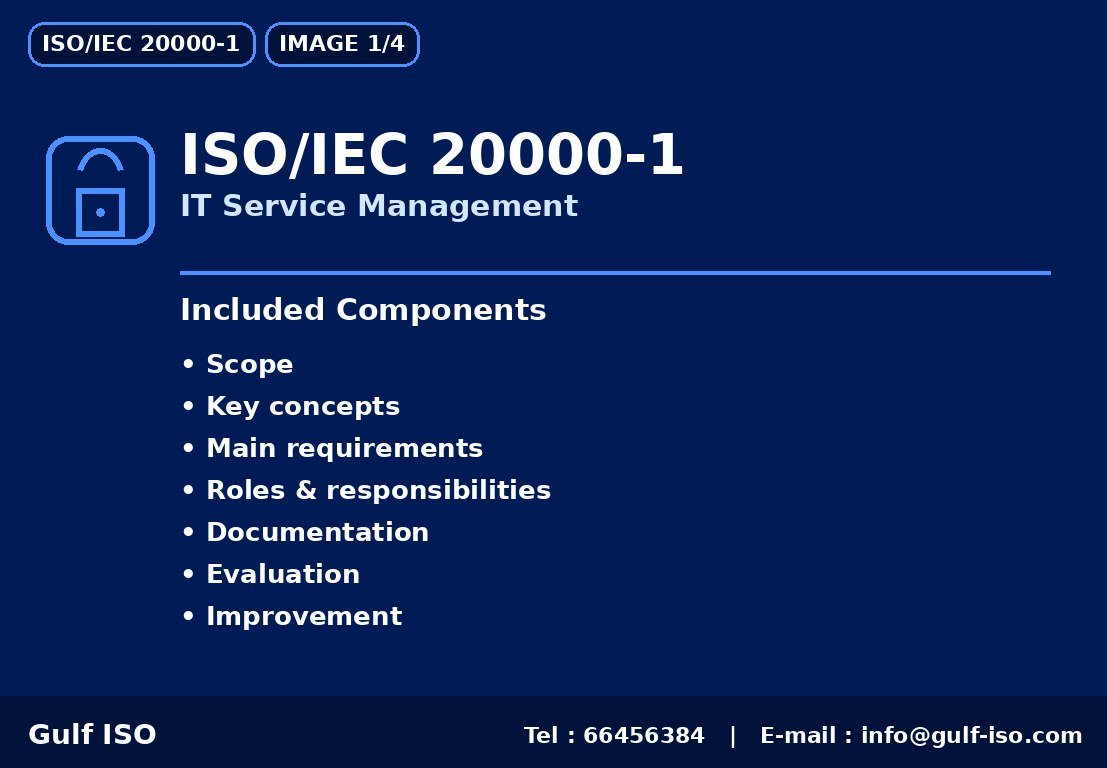 ISO/IEC 20000-1
IMAGE 1/4

ISO/IEC 20000-1
IT Service Management

Included Components

• Scope
• Key concepts
• Main requirements
• Roles & responsibilities
• Documentation
• Evaluation
• Improvement

Gulf ISO
Tel : 66456384 | E-mail : info@gulf-iso.com